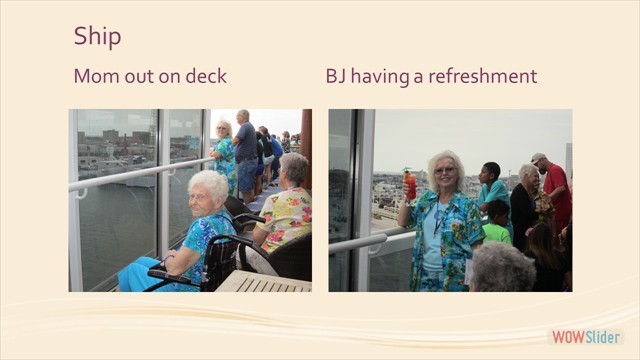 Ship

Mom out on deck

BJ having a refreshment

WOWSlider